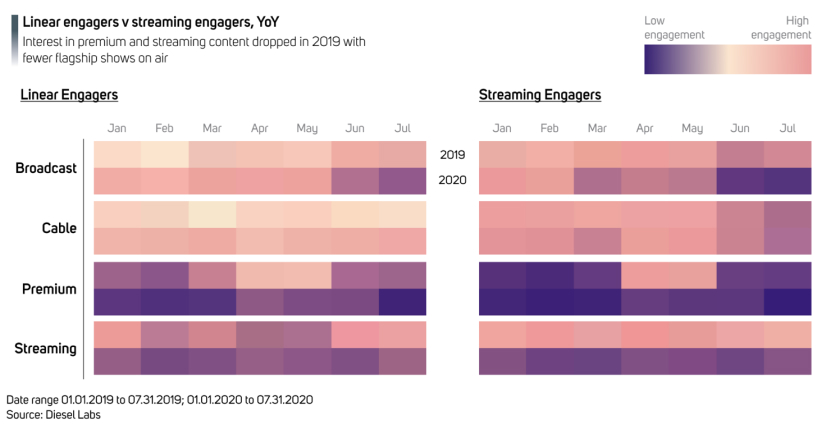 Linear engagers v streaming engagers, YoY
Interest in premium and streaming content dropped in 2019 with fewer flagship shows on air

Low engagement
High engagement

Linear Engagers

Jan Feb Mar Apr May Jun Jul

Broadcast

Cable

Premium

Streaming

2019
2020

Streaming Engagers

Jan Feb Mar Apr May Jun Jul

Date range 01.01.2019 to 07.31.2019; 01.01.2020 to 07.31.2020
Source: Diesel Labs